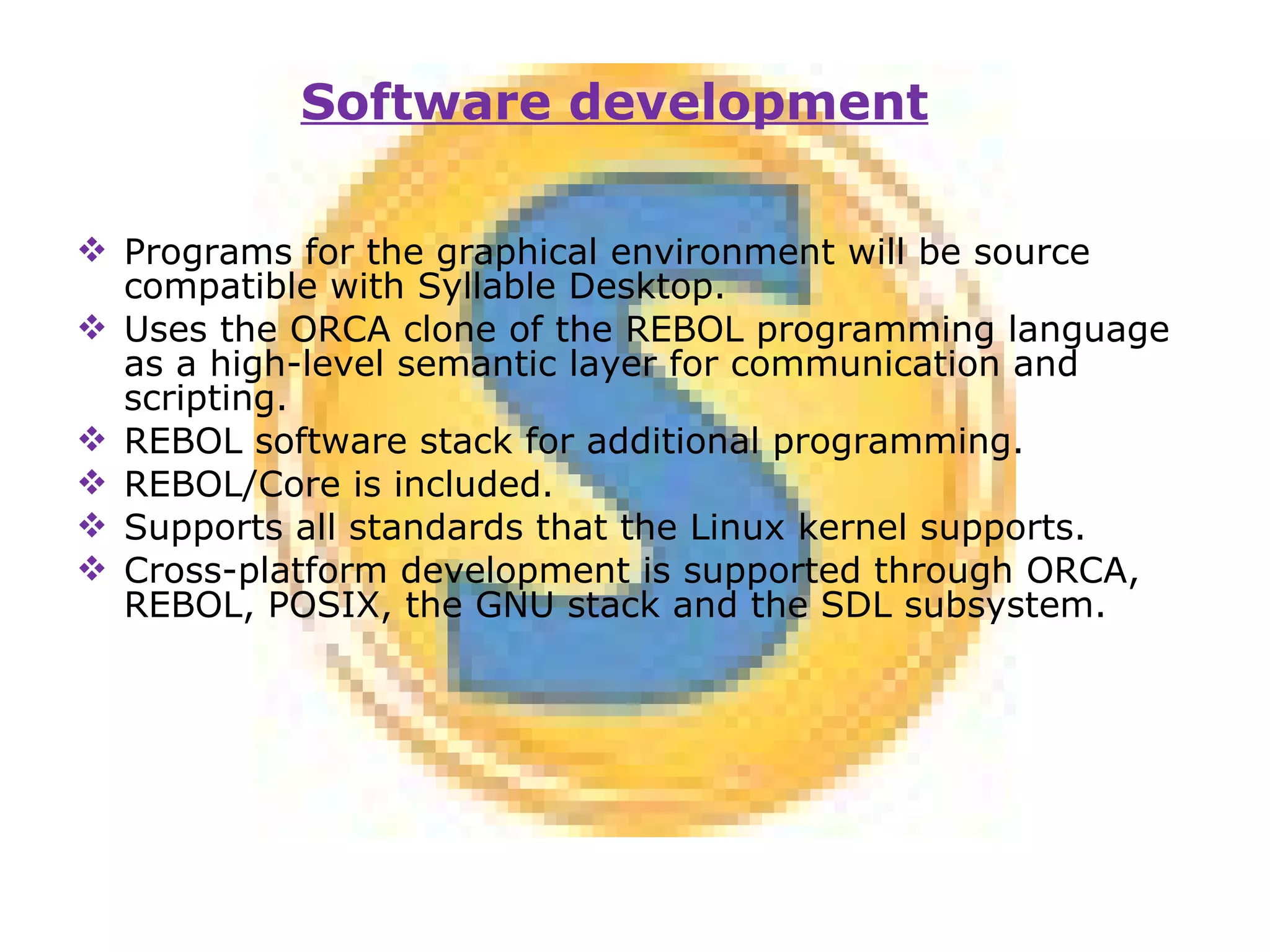 Software development

❖ Programs for the graphical environment will be source compatible with Syllable Desktop.
❖ Uses the ORCA clone of the REBOL programming language as a high-level semantic layer for communication and scripting.
❖ REBOL software stack for additional programming.
❖ REBOL/Core is included.
❖ Supports all standards that the Linux kernel supports.
❖ Cross-platform development is supported through ORCA, REBOL, POSIX, the GNU stack and the SDL subsystem.